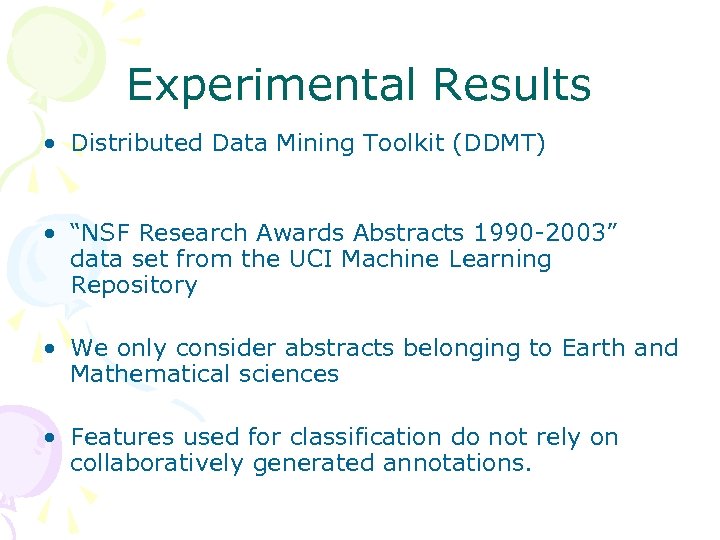 Experimental Results

• Distributed Data Mining Toolkit (DDMT)

• “NSF Research Awards Abstracts 1990-2003” data set from the UCI Machine Learning Repository

• We only consider abstracts belonging to Earth and Mathematical sciences

• Features used for classification do not rely on collaboratively generated annotations.